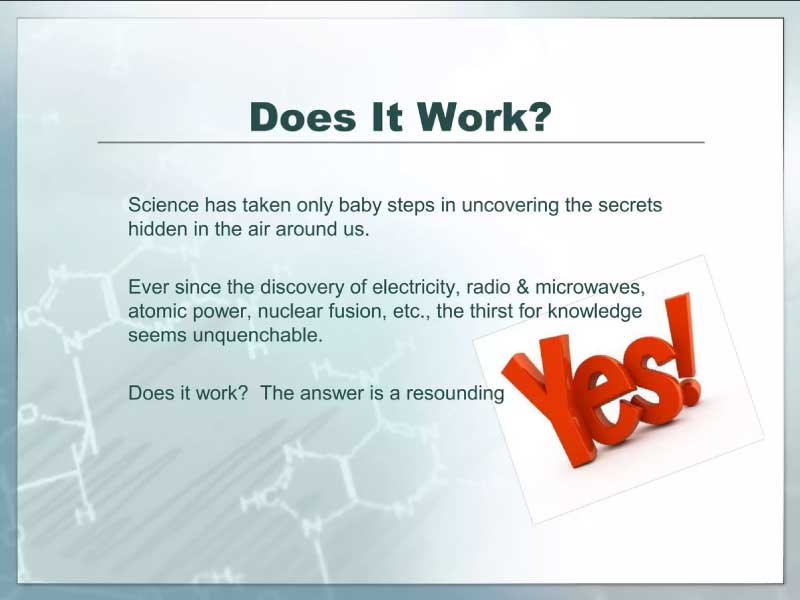 Does It Work?

Science has taken only baby steps in uncovering the secrets hidden in the air around us.

Ever since the discovery of electricity, radio & microwaves, atomic power, nuclear fusion, etc., the thirst for knowledge seems unquenchable.

Does it work? The answer is a resounding

Yes!